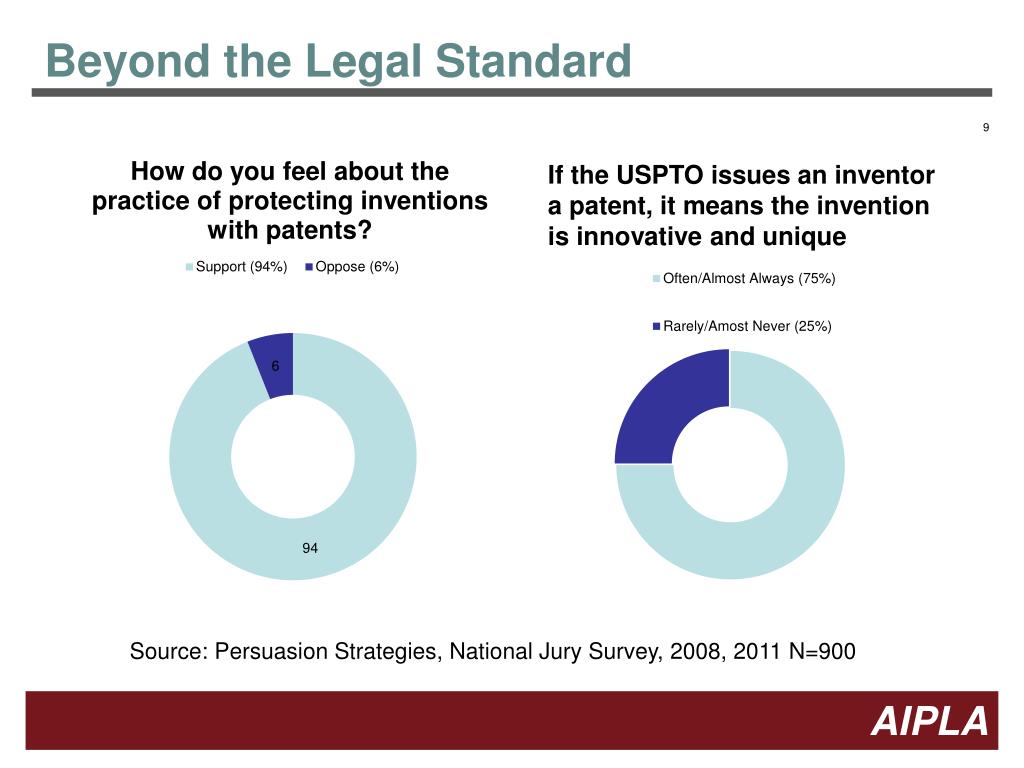 Beyond the Legal Standard

9

How do you feel about the practice of protecting inventions with patents?

Support (94%) Oppose (6%)

6

94

If the USPTO issues an inventor a patent, it means the invention is innovative and unique

Often/Almost Always (75%)

Rarely/Amost Never (25%)

Source: Persuasion Strategies, National Jury Survey, 2008, 2011 N=900

AIPLA